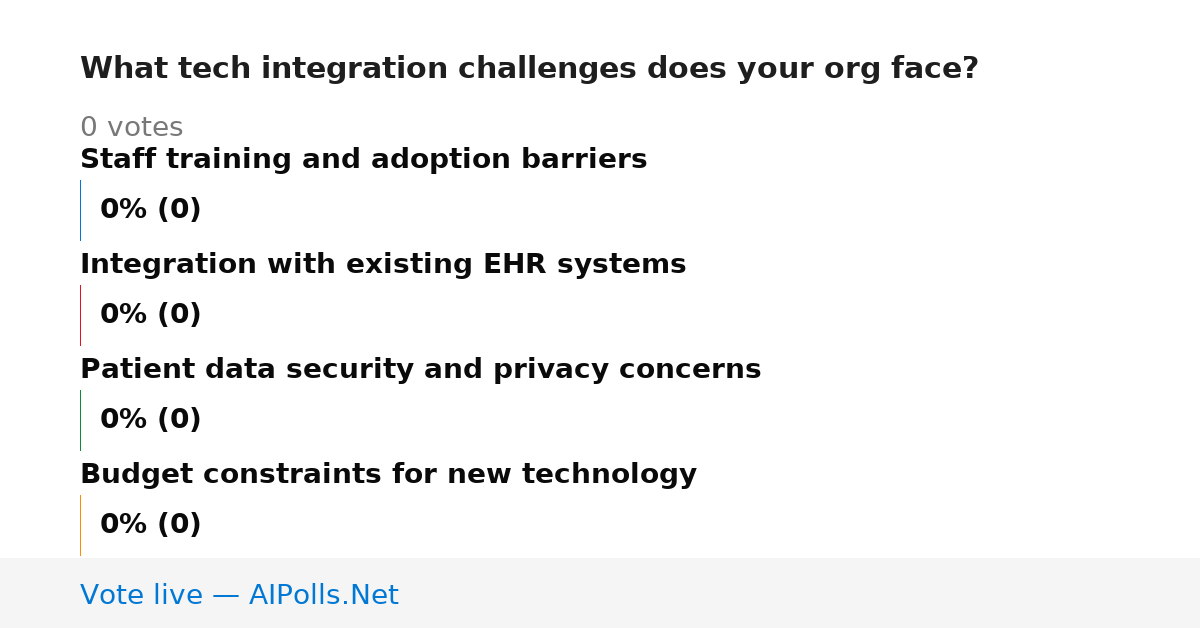 What tech integration challenges does your org face?

0 votes

Staff training and adoption barriers

0% (0)

Integration with existing EHR systems

0% (0)

Patient data security and privacy concerns

0% (0)

Budget constraints for new technology

0% (0)

Vote live — AIPolls.Net